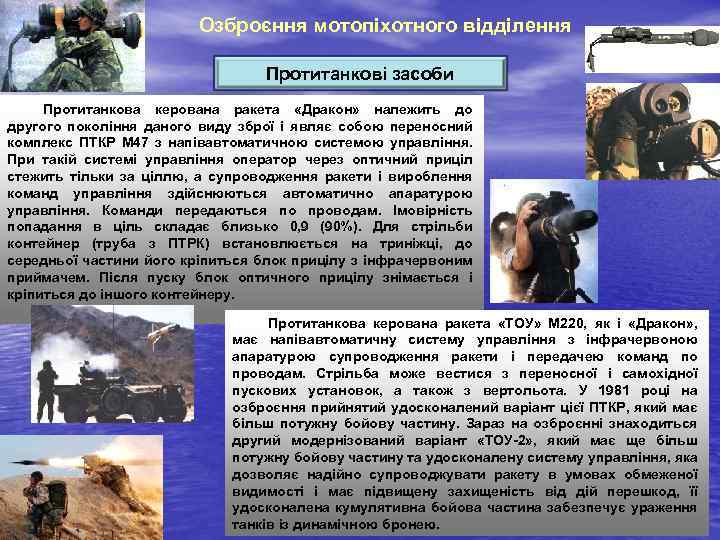 Озброєння мотопіхотного відділення

Протитанкові засоби

Протитанкова керована ракета «Дракон» належить до другого покоління даного виду зброї і являє собою переносний комплекс ПТКР М47 з напівавтоматичною системою управління. При такій системі управління оператор через оптичний приціл стежить тільки за ціллю, а супроводження ракети і вироблення команд управління здійснюються автоматично апаратурою управління. Команди передаються по проводам. Імовірність попадання в ціль складає близько 0,9 (90%). Для стрільби контейнер (труба з ПТРК) встановлюється на триніжці, до середньої частини його кріпиться блок прицілу з інфрачервоним приймачем. Після пуску блок оптичного прицілу знімається і кріпиться до іншого контейнеру.

Протитанкова керована ракета «ТОУ» М220, як і «Дракон», має напівавтоматичну систему управління з інфрачервоною апаратурою супроводження ракети і передачею команд по проводам. Стрільба може вестися з переносної і самохідної пускових установок, а також з вертольота. У 1981 році на озброєння прийнятий удосконалений варіант цієї ПТКР, який має більш потужну бойову частину. Зараз на озброєнні знаходиться другий модернізований варіант «ТОУ-2», який має ще більш потужну бойову частину та удосконалену систему управління, яка дозволяє надійно супроводжувати ракету в умовах обмеженої видимості і має підвищену захищеність від дій перешкод, її удосконалена кумулятивна бойова частина забезпечує ураження танків із динамічною бронею.